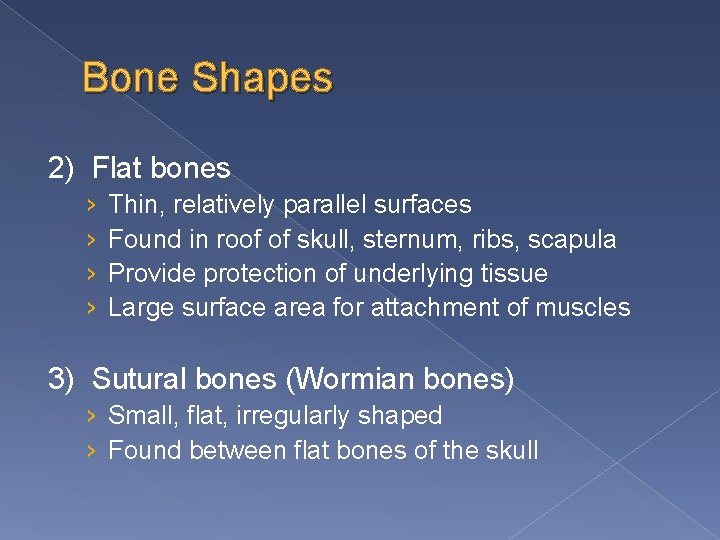 Bone Shapes

2) Flat bones
› Thin, relatively parallel surfaces
› Found in roof of skull, sternum, ribs, scapula
› Provide protection of underlying tissue
› Large surface area for attachment of muscles

3) Sutural bones (Wormian bones)
› Small, flat, irregularly shaped
› Found between flat bones of the skull